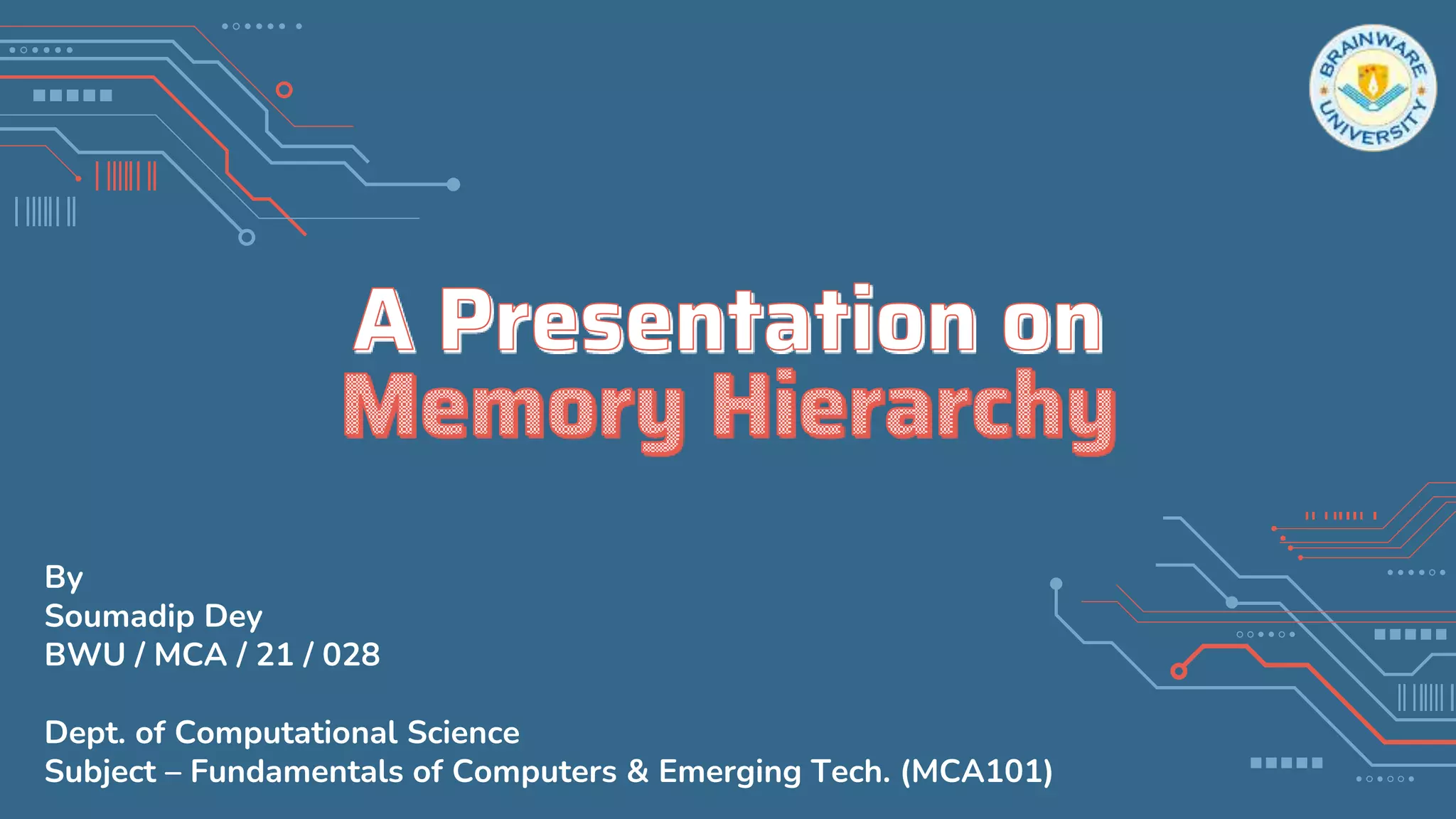 BRAINWARE UNIVERSITY

A Presentation on
Memory Hierarchy

By
Soumadip Dey
BWU / MCA / 21 / 028

Dept. of Computational Science
Subject – Fundamentals of Computers & Emerging Tech. (MCA101)